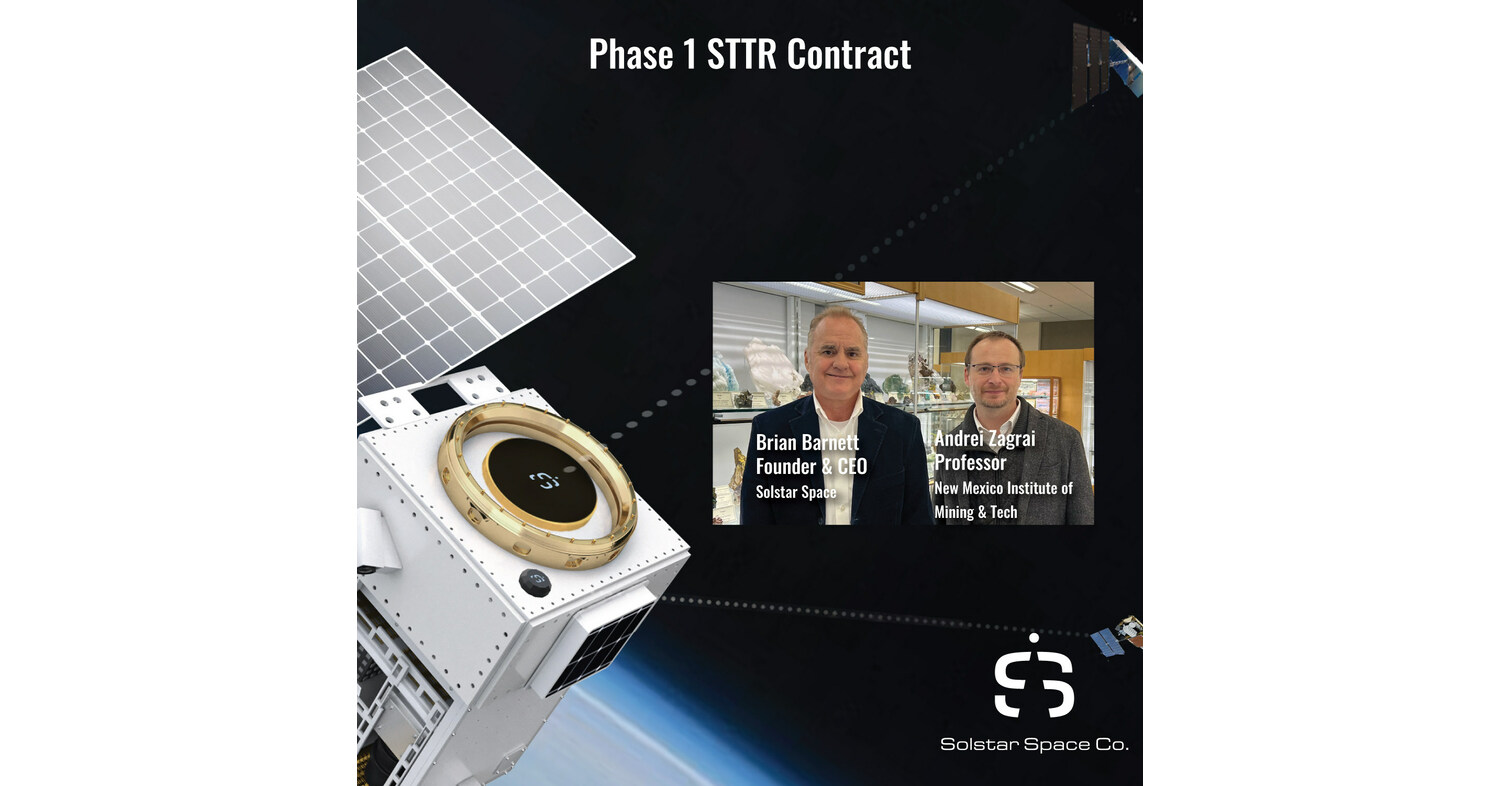 Phase 1 STTR Contract

Brian Barnett
Founder & CEO
Solstar Space

Andrei Zagrai
Professor
New Mexico Institute of Mining & Tech

Solstar Space Co.